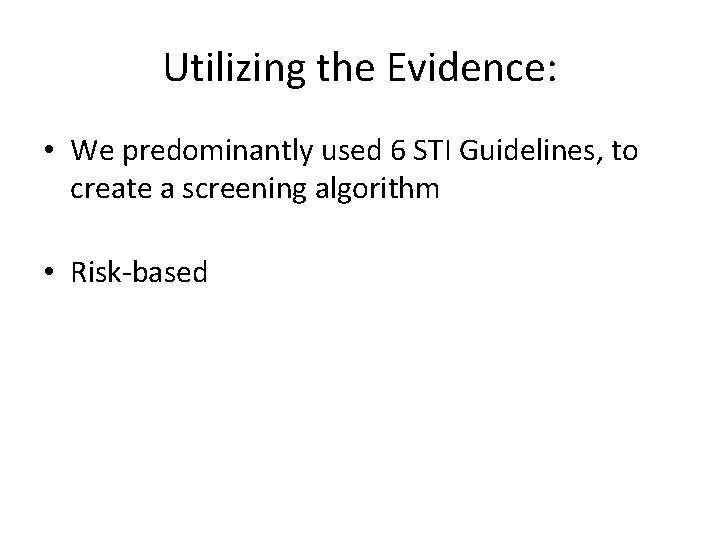 Utilizing the Evidence:

• We predominantly used 6 STI Guidelines, to create a screening algorithm

• Risk-based